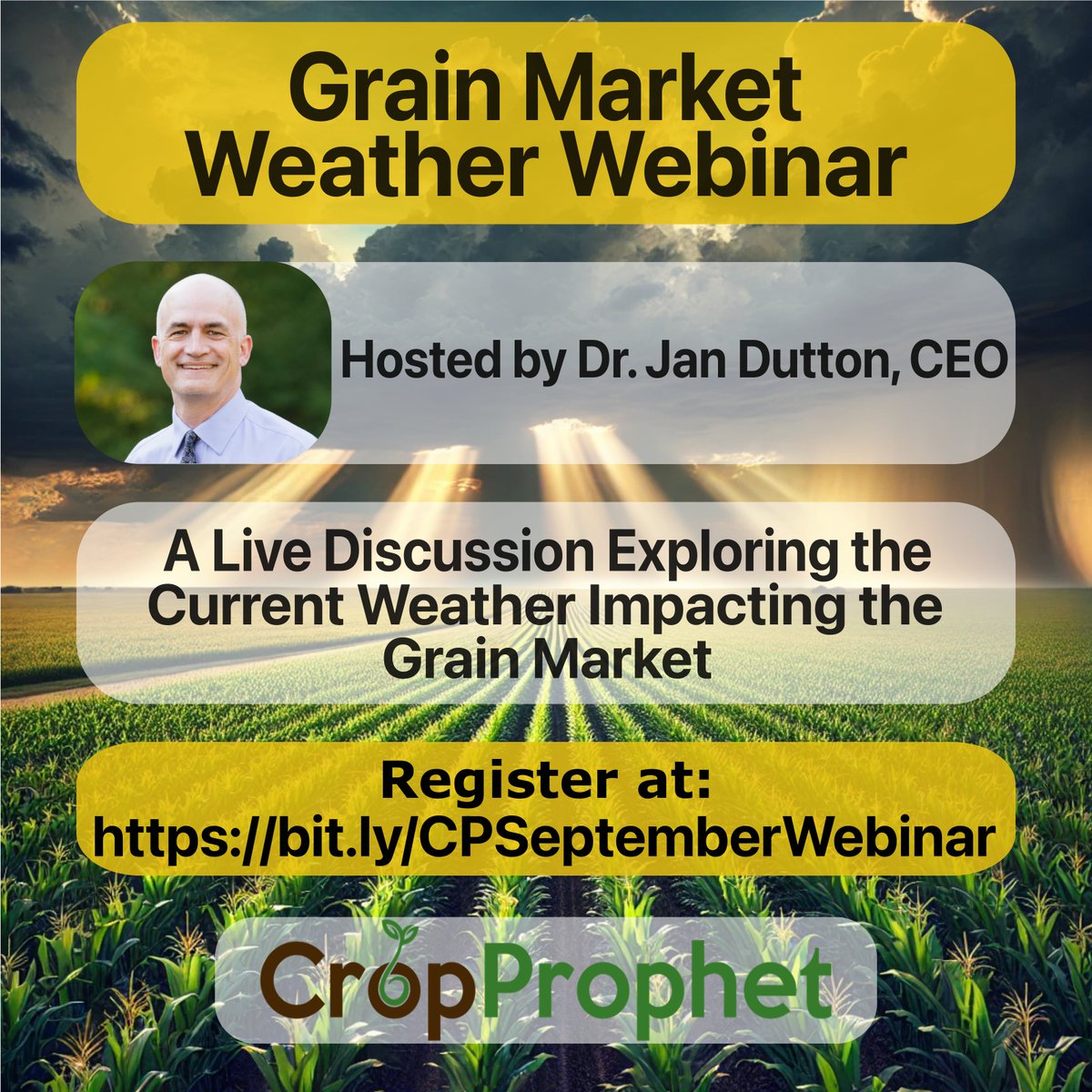 Grain Market Weather Webinar

Hosted by Dr. Jan Dutton, CEO

A Live Discussion Exploring the Current Weather Impacting the Grain Market

Register at: https://bit.ly/CPSeptemberWebinar

CropProphet